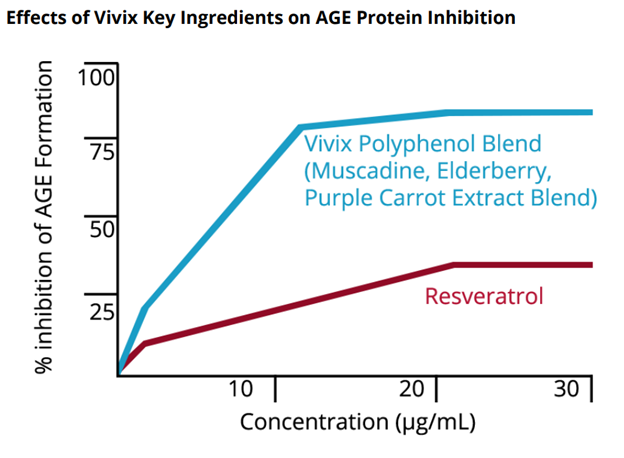 Effects of Vivix Key Ingredients on AGE Protein Inhibition

% inhibition of AGE Formation

100
75
50
25

Vivix Polyphenol Blend (Muscadine, Elderberry, Purple Carrot Extract Blend)

Resveratrol

10
20
30

Concentration (µg/mL)